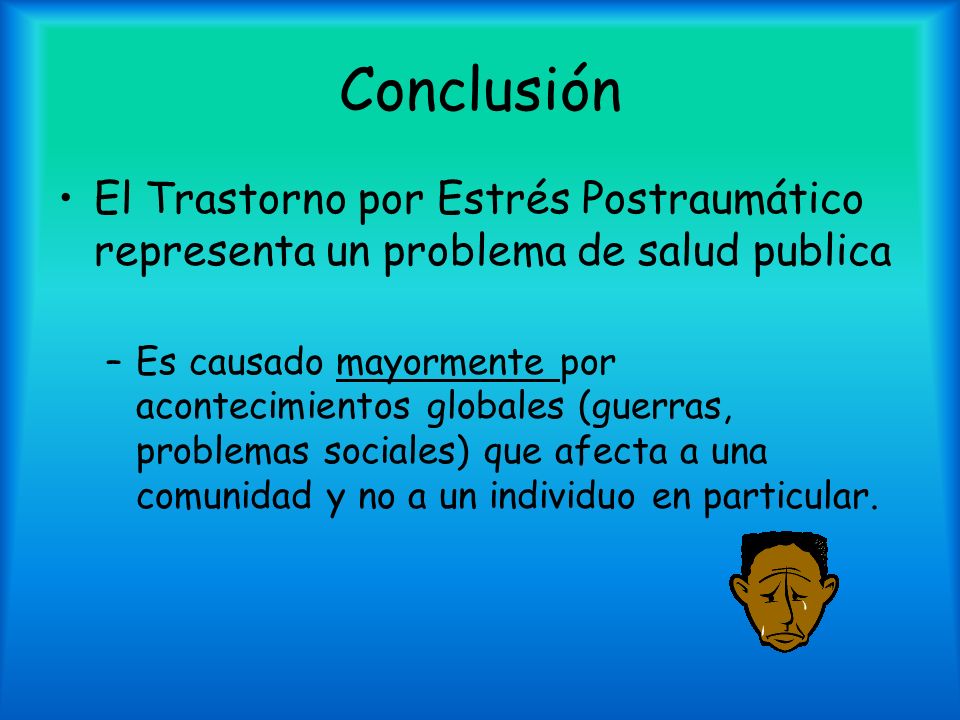 Conclusión

• El Trastorno por Estrés Postraumático representa un problema de salud publica

– Es causado mayormente por acontecimientos globales (guerras, problemas sociales) que afecta a una comunidad y no a un individuo en particular.